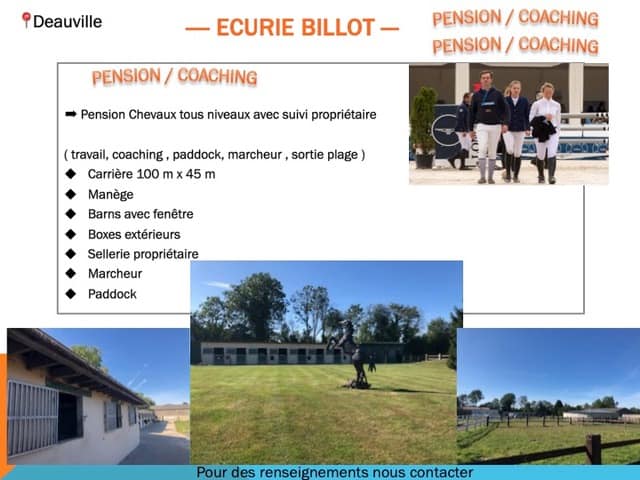 Deauville

— ECURIE BILLOT —

PENSION / COACHING
PENSION / COACHING

PENSION / COACHING

➡ Pension Chevaux tous niveaux avec suivi propriétaire

( travail, coaching , paddock, marcheur , sortie plage )

◆ Carrière 100 m x 45 m
◆ Manège
◆ Barns avec fenêtre
◆ Boxes extérieurs
◆ Sellerie propriétaire
◆ Marcheur
◆ Paddock

Pour des renseignements nous contacter